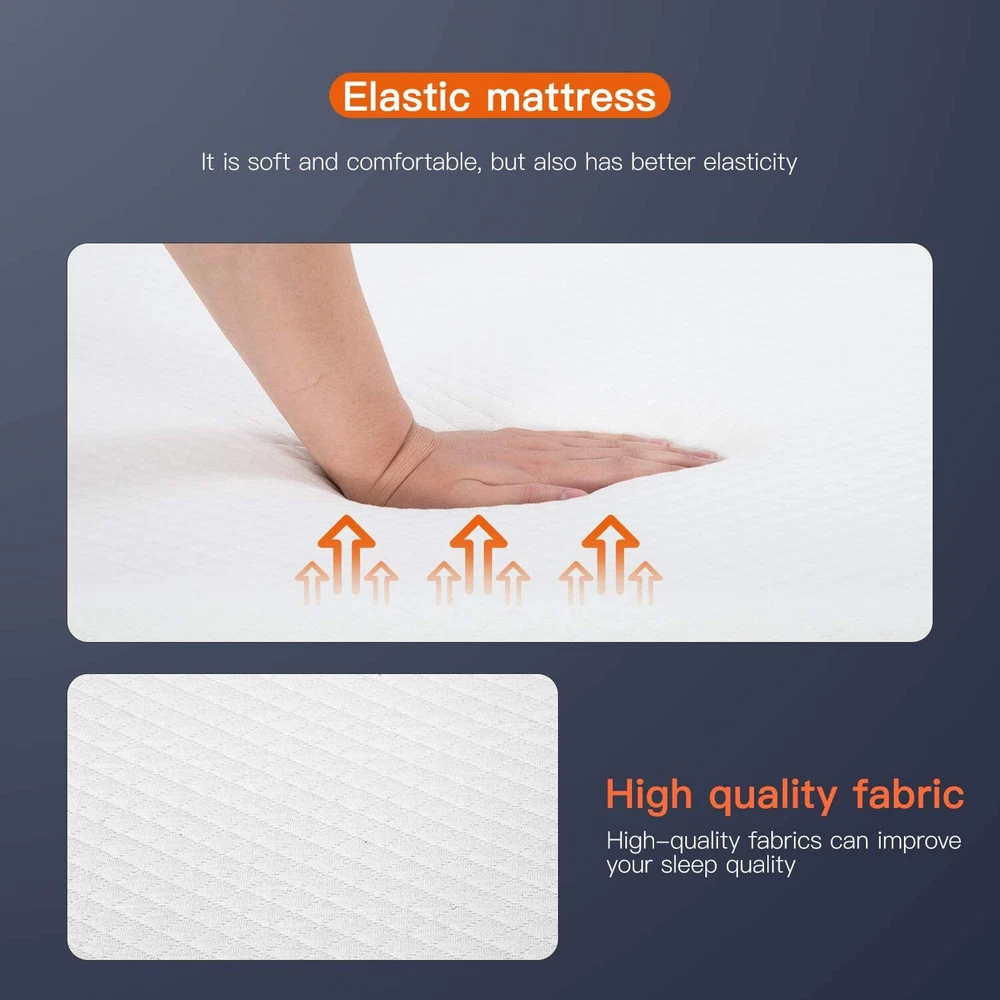 Elastic mattress

It is soft and comfortable, but also has better elasticity

High quality fabric

High-quality fabrics can improve your sleep quality